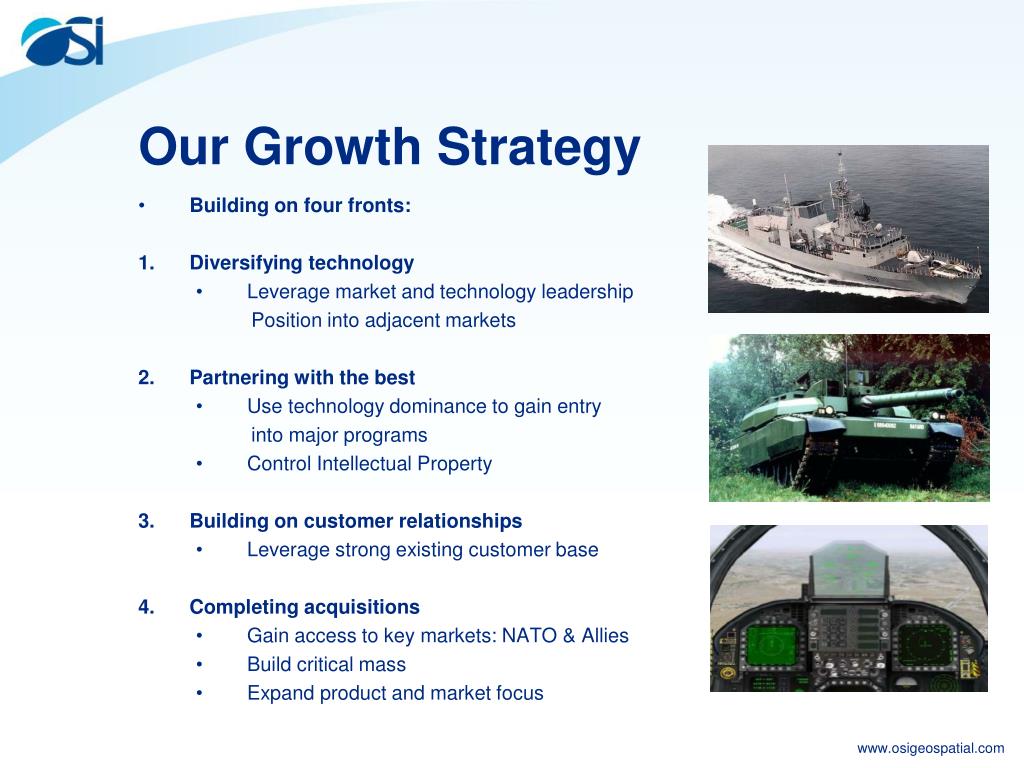 OSI

Our Growth Strategy

• Building on four fronts:

1. Diversifying technology
• Leverage market and technology leadership Position into adjacent markets

2. Partnering with the best
• Use technology dominance to gain entry into major programs
• Control Intellectual Property

3. Building on customer relationships
• Leverage strong existing customer base

4. Completing acquisitions
• Gain access to key markets: NATO & Allies
• Build critical mass
• Expand product and market focus

www.osigeospatial.com